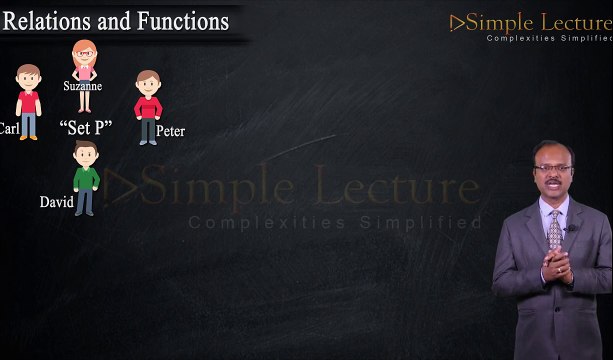 Relations and Functions

Simple Lecture
Complexities Simplified

Suzanne

Carl

"Set P"

Peter

David

Simple Lecture
Complexities Simplified